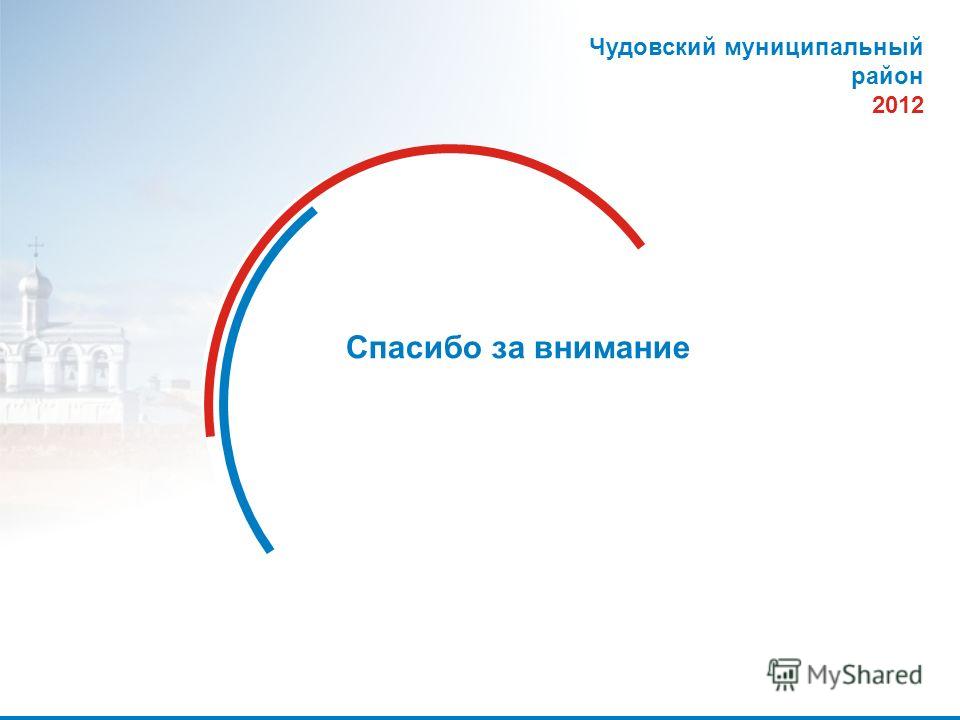 Чудовский муниципальный район
2012

Спасибо за внимание

MyShared